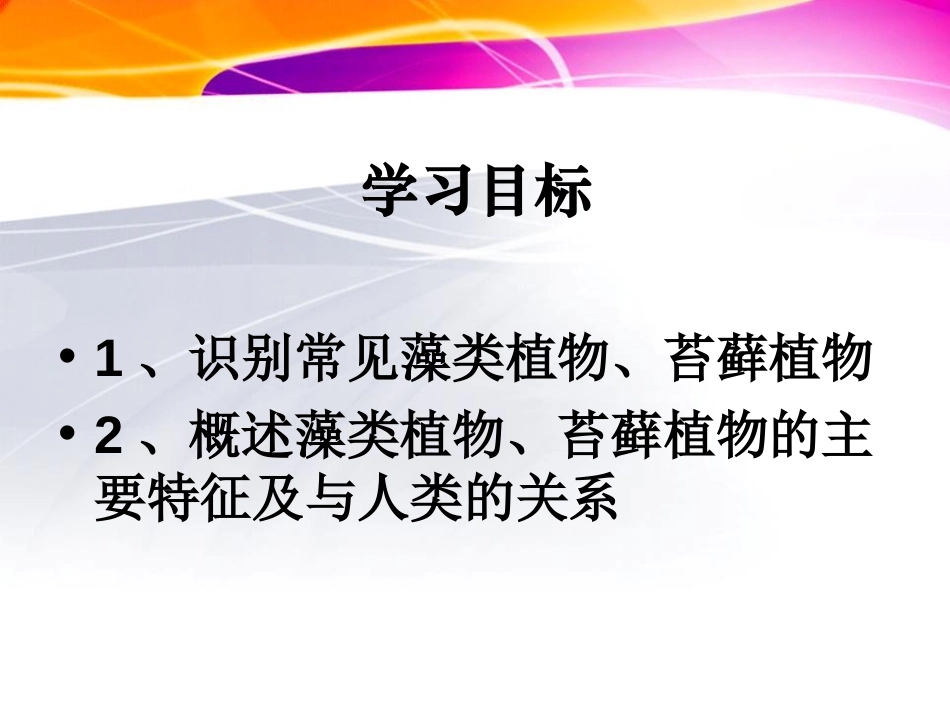 学习目标

• 1 、识别常见藻类植物、苔藓植物
• 2 、概述藻类植物、苔藓植物的主要特征及与人类的关系